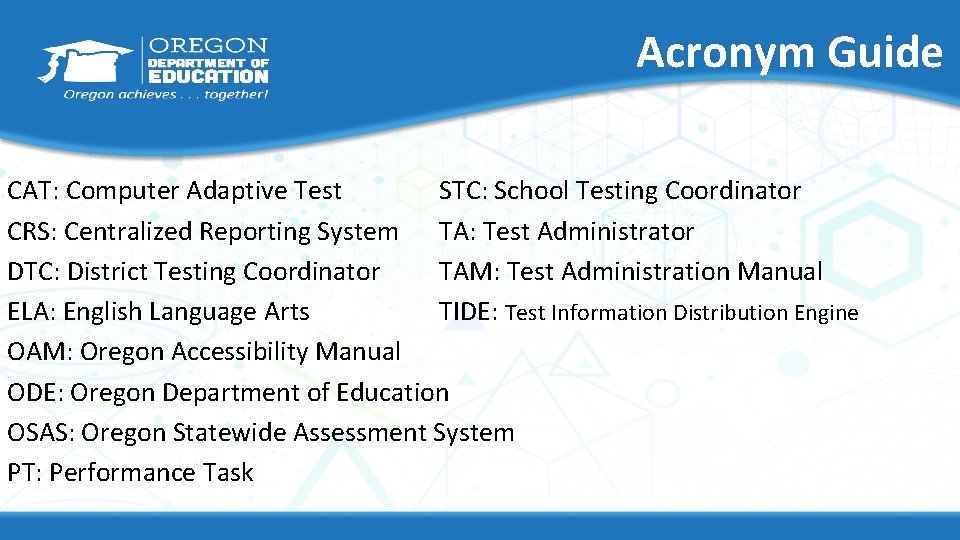 OREGON DEPARTMENT OF EDUCATION
Oregon achieves . . . together!

Acronym Guide

CAT: Computer Adaptive Test
CRS: Centralized Reporting System
DTC: District Testing Coordinator
ELA: English Language Arts
OAM: Oregon Accessibility Manual
ODE: Oregon Department of Education
OSAS: Oregon Statewide Assessment System
PT: Performance Task

STC: School Testing Coordinator
TA: Test Administrator
TAM: Test Administration Manual
TIDE: Test Information Distribution Engine